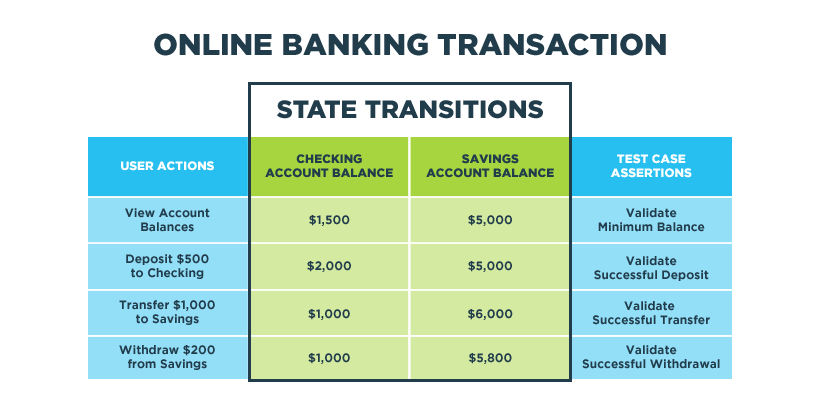 ONLINE BANKING TRANSACTION

STATE TRANSITIONS

| USER ACTIONS | CHECKING ACCOUNT BALANCE | SAVINGS ACCOUNT BALANCE | TEST CASE ASSERTIONS |
|---|---|---|---|
| View Account Balances | \$1,500 | \$5,000 | Validate Minimum Balance |
| Deposit \$500 to Checking | \$2,000 | \$5,000 | Validate Successful Deposit |
| Transfer \$1,000 to Savings | \$1,000 | \$6,000 | Validate Successful Transfer |
| Withdraw \$200 from Savings | \$1,000 | \$5,800 | Validate Successful Withdrawal |